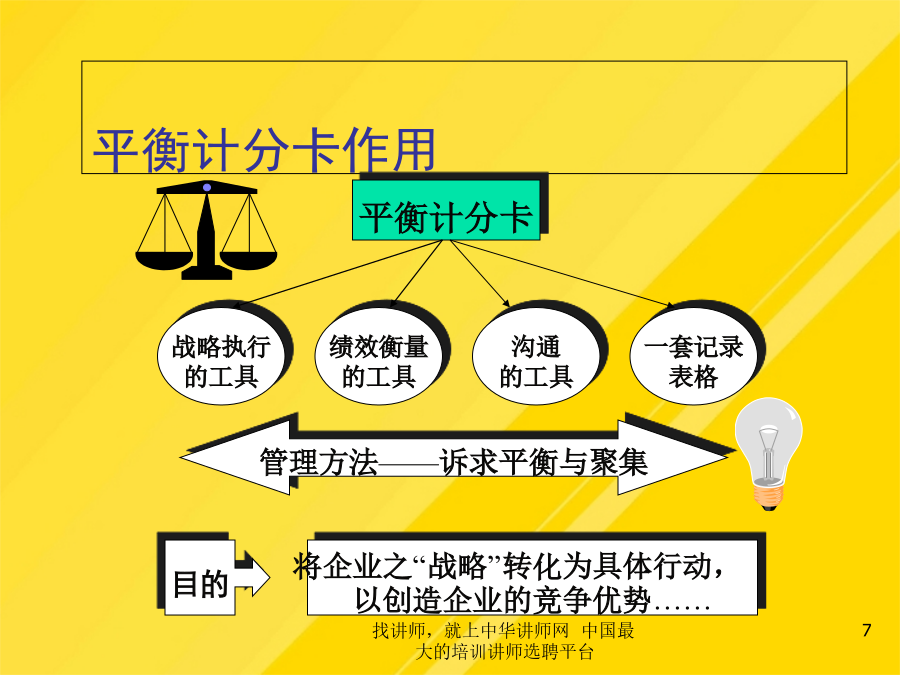 平衡计分卡作用

平衡计分卡

战略执行的工具

绩效衡量的工具

沟通的工具

一套记录表格

管理方法——诉求平衡与聚集

目的

将企业之“战略”转化为具体行动，以创造企业的竞争优势……

找讲师，就上中华讲师网 中国最大的培训讲师选聘平台

7